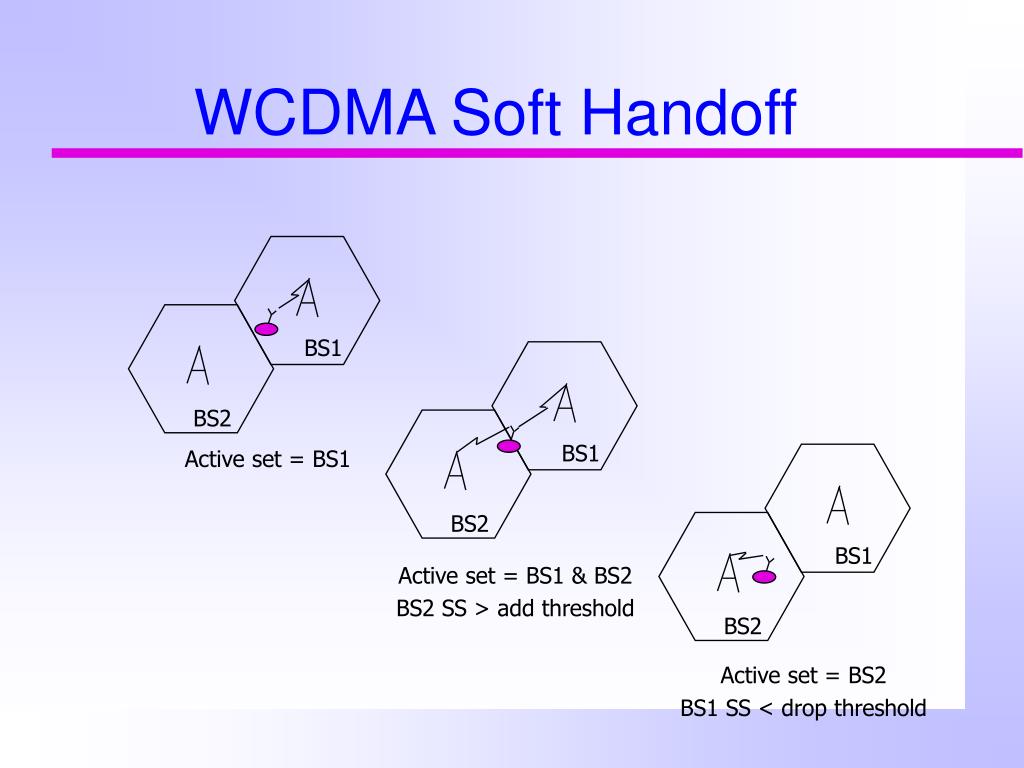 WCDMA Soft Handoff

BS1

BS2

Active set = BS1

BS1

BS2

Active set = BS1 & BS2
BS2 SS > add threshold

BS1

BS2

Active set = BS2
BS1 SS < drop threshold